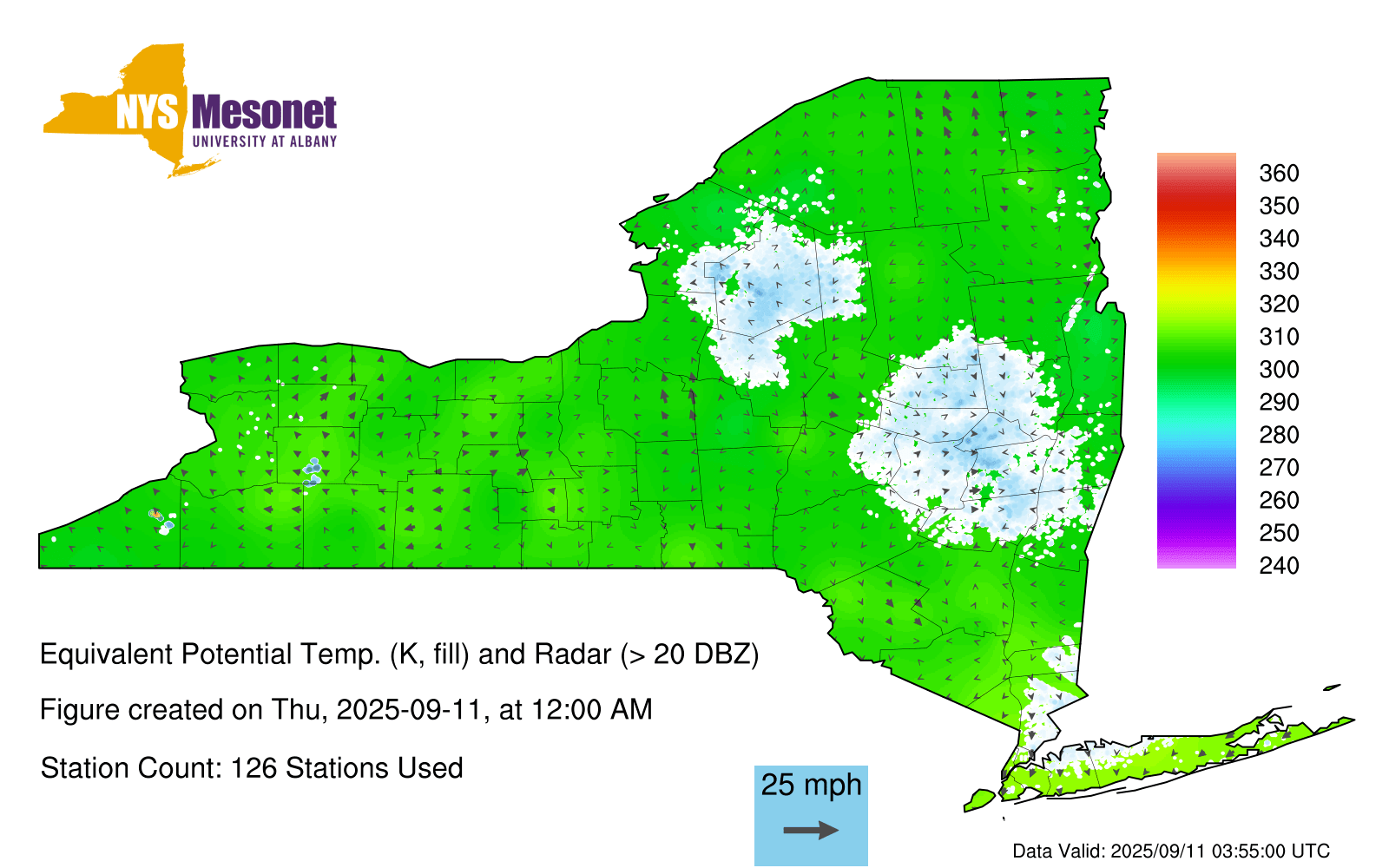 NYS Mesonet
UNIVERSITY AT ALBANY

360
350
340
330
320
310
300
290
280
270
260
250
240

Equivalent Potential Temp. (K, fill) and Radar (> 20 DBZ)

Figure created on Thu, 2025-09-11, at 12:00 AM

Station Count: 126 Stations Used

25 mph

Data Valid: 2025/09/11 03:55:00 UTC